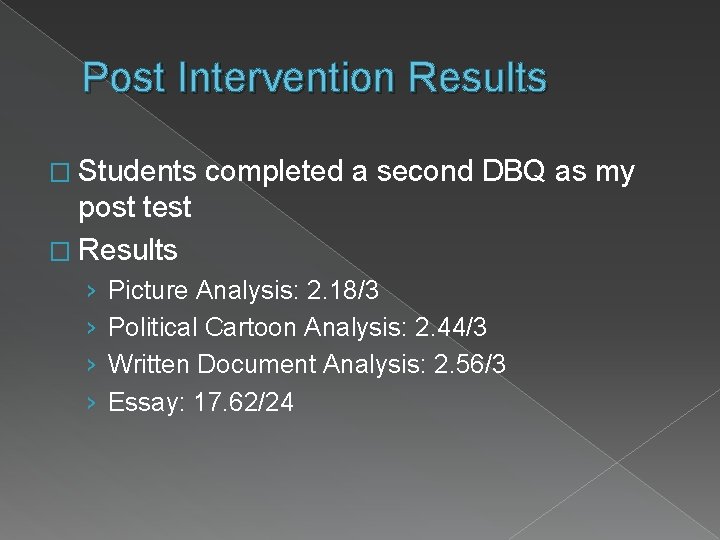 Post Intervention Results

□ Students completed a second DBQ as my post test

□ Results

› Picture Analysis: 2.18/3

› Political Cartoon Analysis: 2.44/3

› Written Document Analysis: 2.56/3

› Essay: 17.62/24